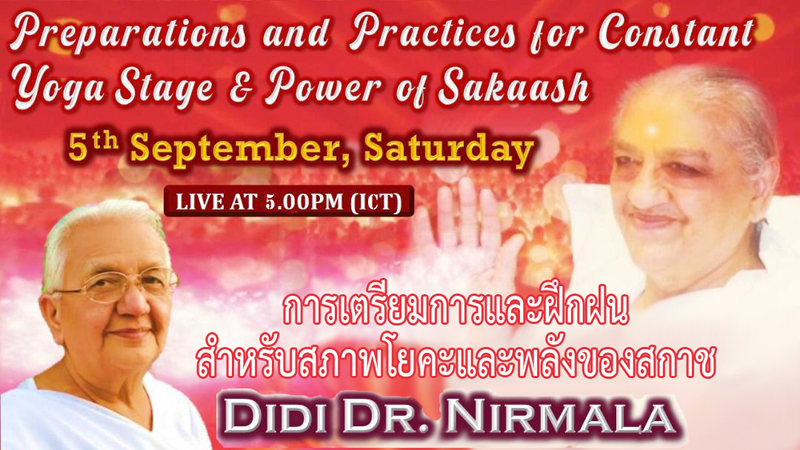 Preparations and Practices for Constant Yoga Stage & Power of Sakaash

5th September, Saturday

LIVE AT 5.00PM (ICT)

การเตรียมการและฝึกฝน
สำหรับสภาพโยคะและพลังของสกาช

DIDI DR. NIRMALA